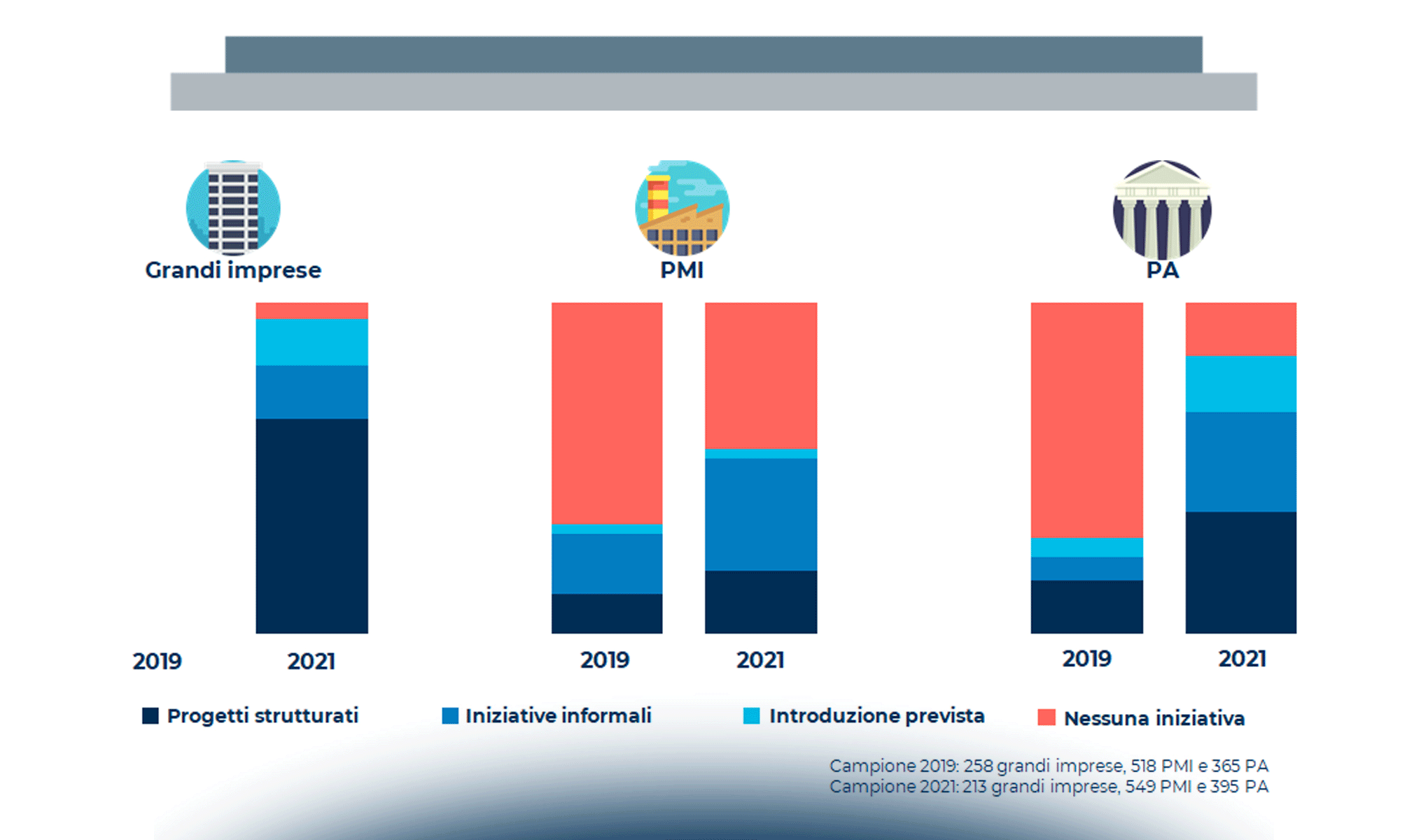 Grandi imprese

PMI

PA

2019 2021

2019 2021

2019 2021

Progetti strutturati

Iniziative informali

Introduzione prevista

Nessuna iniziativa

Campione 2019: 258 grandi imprese, 518 PMI e 365 PA
Campione 2021: 213 grandi imprese, 549 PMI e 395 PA